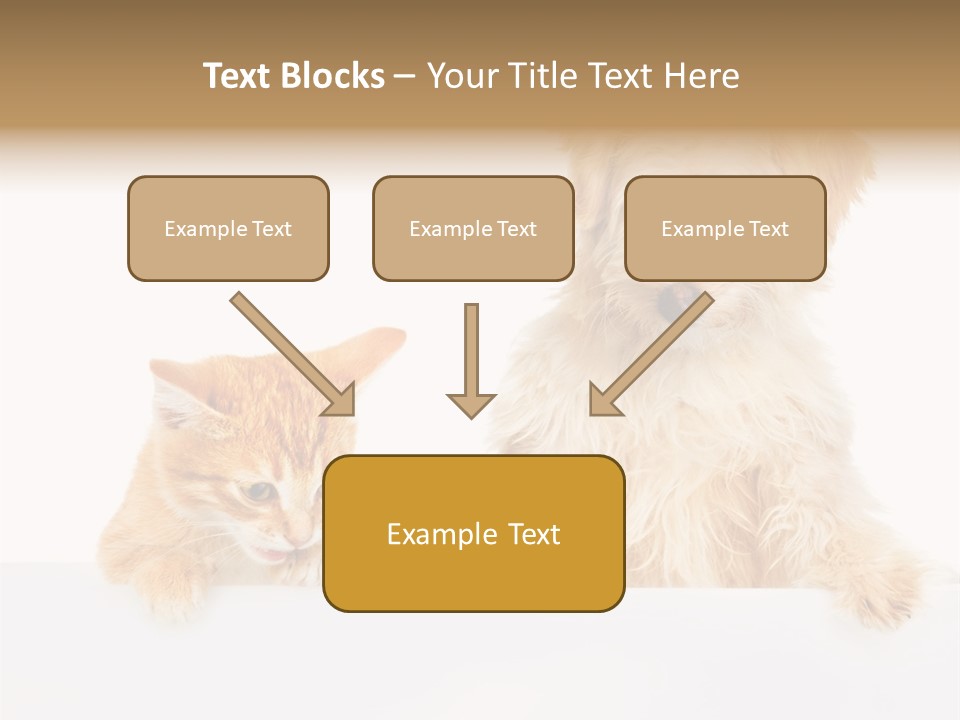 Text Blocks – Your Title Text Here

Example Text

Example Text

Example Text

Example Text